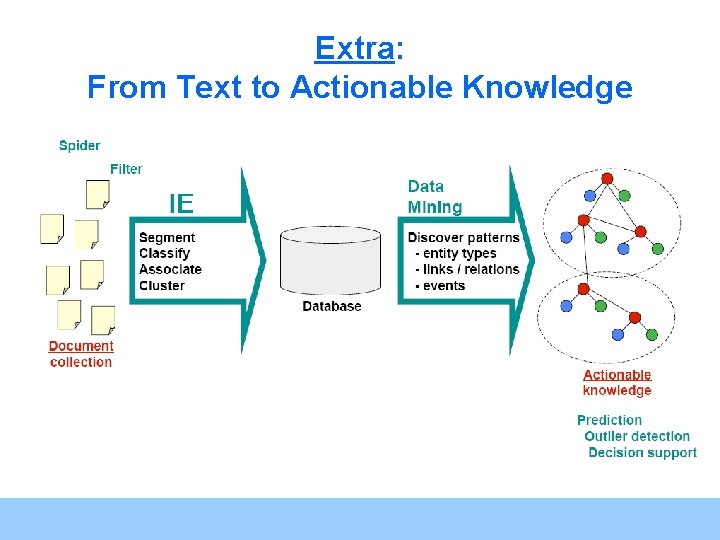 Extra:
From Text to Actionable Knowledge

Spider

Filter

Document collection

IE

Segment
Classify
Associate
Cluster

Database

Data Mining

Discover patterns
- entity types
- links / relations
- events

Actionable knowledge

Prediction
Outlier detection
Decision support